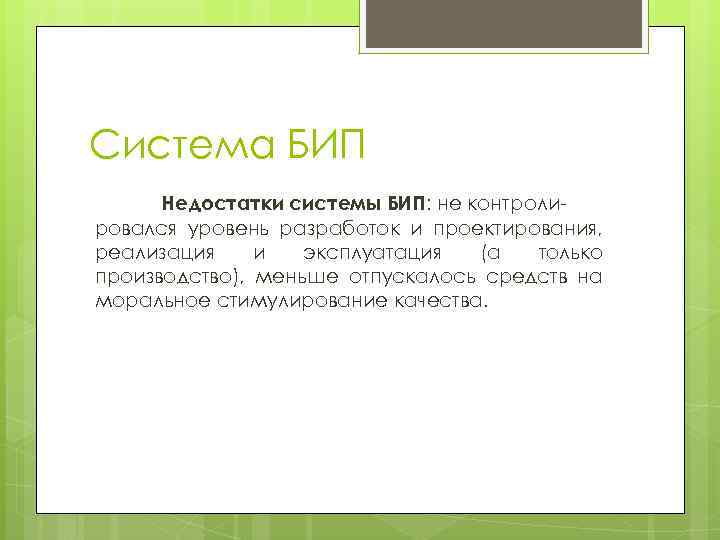 Система БИП

Недостатки системы БИП: не контролировался уровень разработок и проектирования, реализация и эксплуатация (а только производство), меньше отпускалось средств на моральное стимулирование качества.